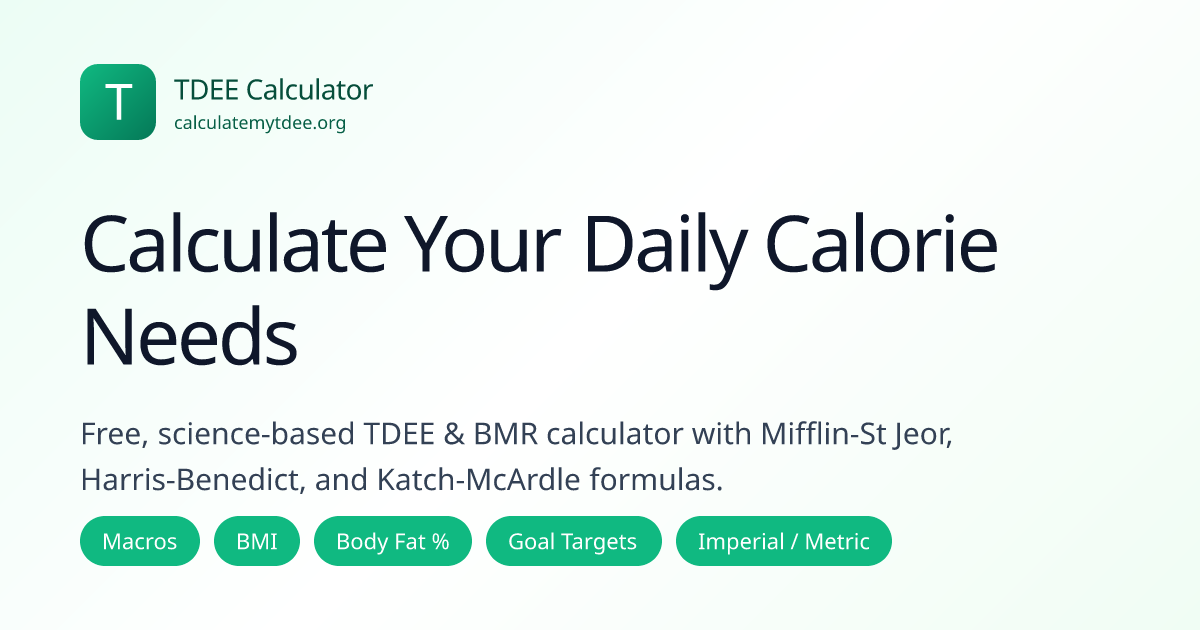 T

TDEE Calculator
calculatemytdee.org

Calculate Your Daily Calorie Needs

Free, science-based TDEE & BMR calculator with Mifflin-St Jeor, Harris-Benedict, and Katch-McArdle formulas.

Macros
BMI
Body Fat %
Goal Targets
Imperial / Metric